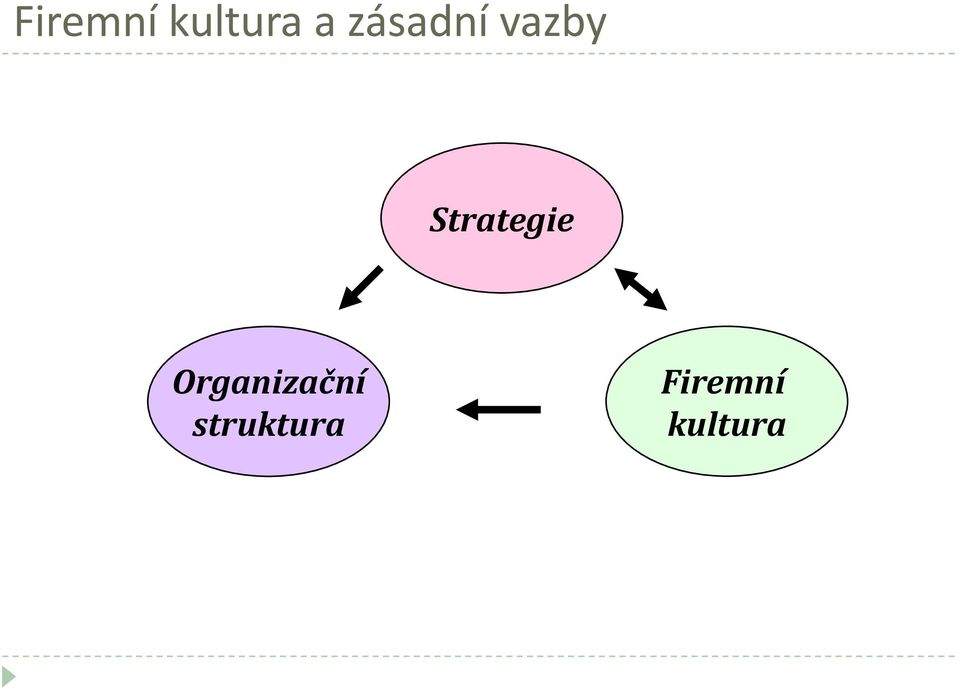 Firemní kultura a zásadní vazby

Strategie

Organizační struktura

Firemní kultura